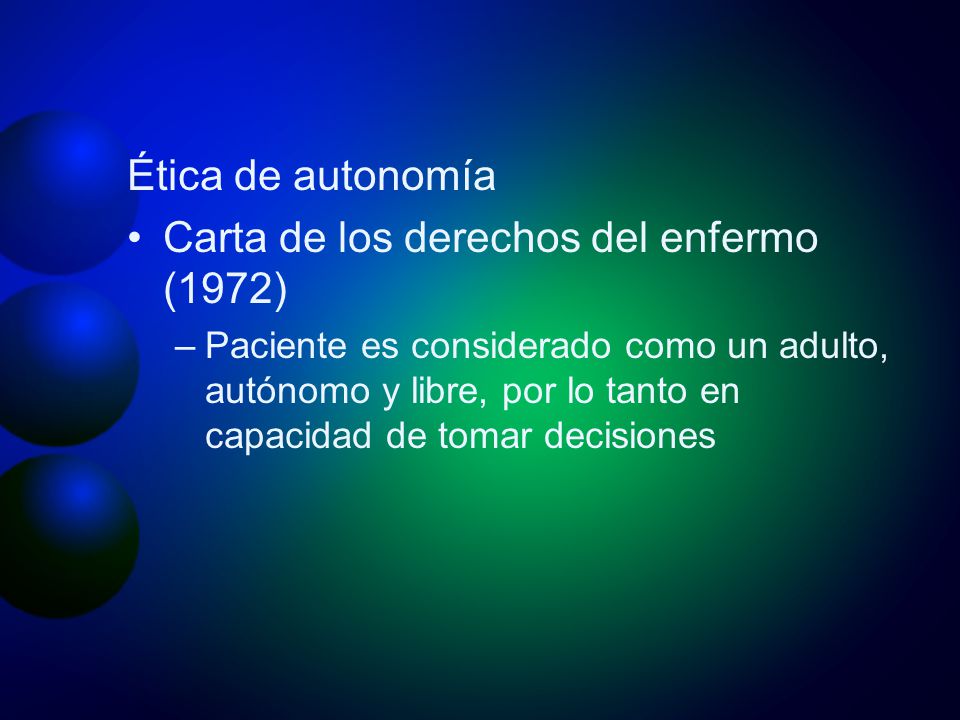 Ética de autonomía

• Carta de los derechos del enfermo (1972)

– Paciente es considerado como un adulto, autónomo y libre, por lo tanto en capacidad de tomar decisiones